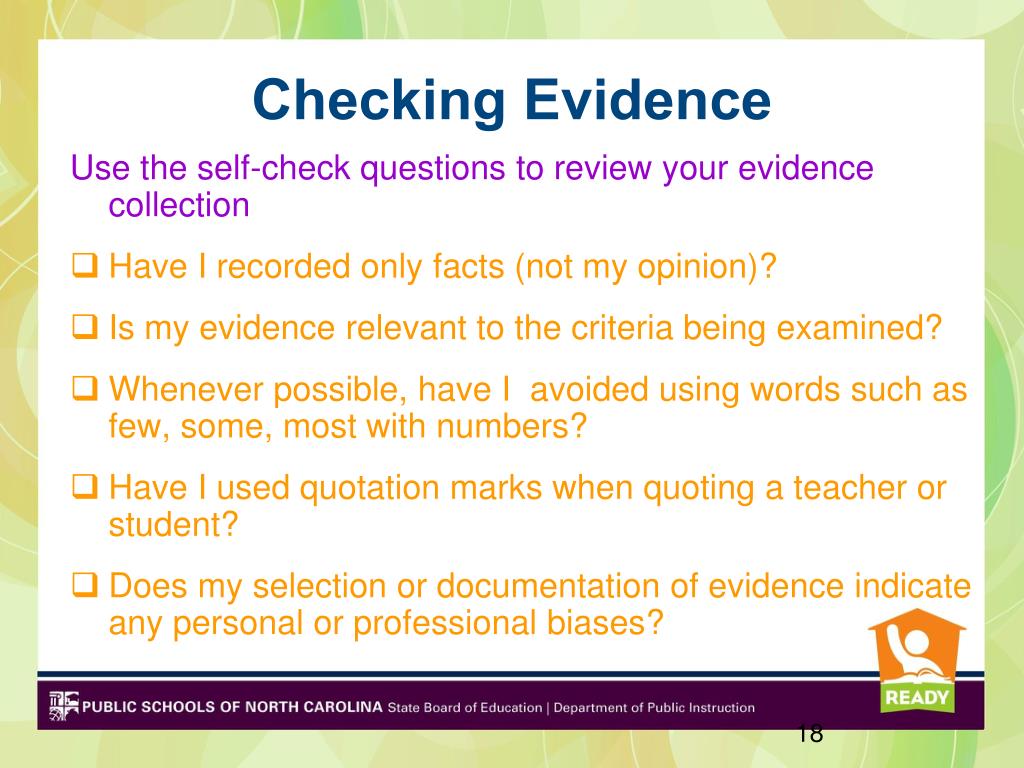 Checking Evidence

Use the self-check questions to review your evidence collection

❑ Have I recorded only facts (not my opinion)?

❑ Is my evidence relevant to the criteria being examined?

❑ Whenever possible, have I  avoided using words such as few, some, most with numbers?

❑ Have I used quotation marks when quoting a teacher or student?

❑ Does my selection or documentation of evidence indicate any personal or professional biases?

READY

PUBLIC SCHOOLS OF NORTH CAROLINA State Board of Education | Department of Public Instruction

18